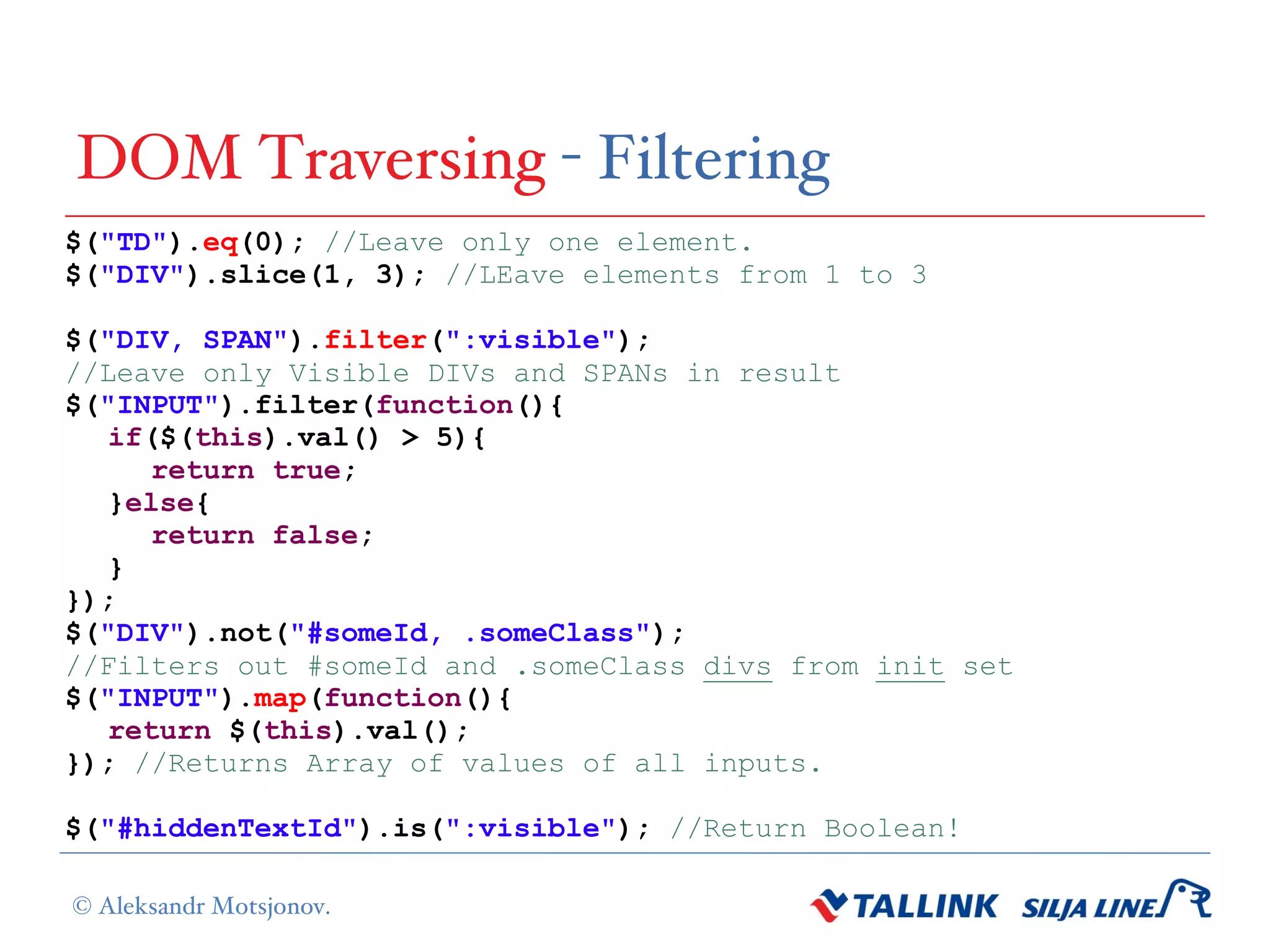 DOM Traversing - Filtering

$("TD").eq(0); //Leave only one element.
$("DIV").slice(1, 3); //LEave elements from 1 to 3

$("DIV, SPAN").filter(":visible");
//Leave only Visible DIVs and SPANs in result
$("INPUT").filter(function(){
 if($(this).val() > 5){
 return true;
 }else{
 return false;
 }
});
$("DIV").not("#someId, .someClass");
//Filters out #someId and .someClass divs from init set
$("INPUT").map(function(){
 return $(this).val();
}); //Returns Array of values of all inputs.

$("#hiddenTextId").is(":visible"); //Return Boolean!

© Aleksandr Motsjonov.

TALLINK SILJA LINE